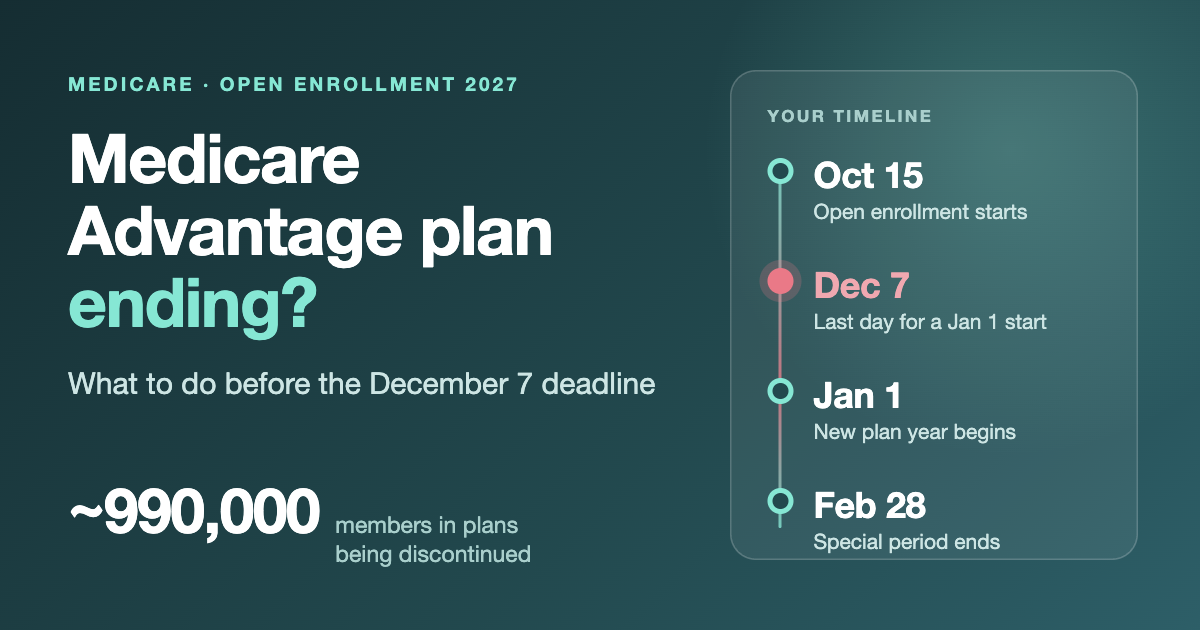 MEDICARE · OPEN ENROLLMENT 2027

Medicare Advantage plan ending?

What to do before the December 7 deadline

~990,000 members in plans being discontinued

YOUR TIMELINE

Oct 15
Open enrollment starts

Dec 7
Last day for a Jan 1 start

Jan 1
New plan year begins

Feb 28
Special period ends